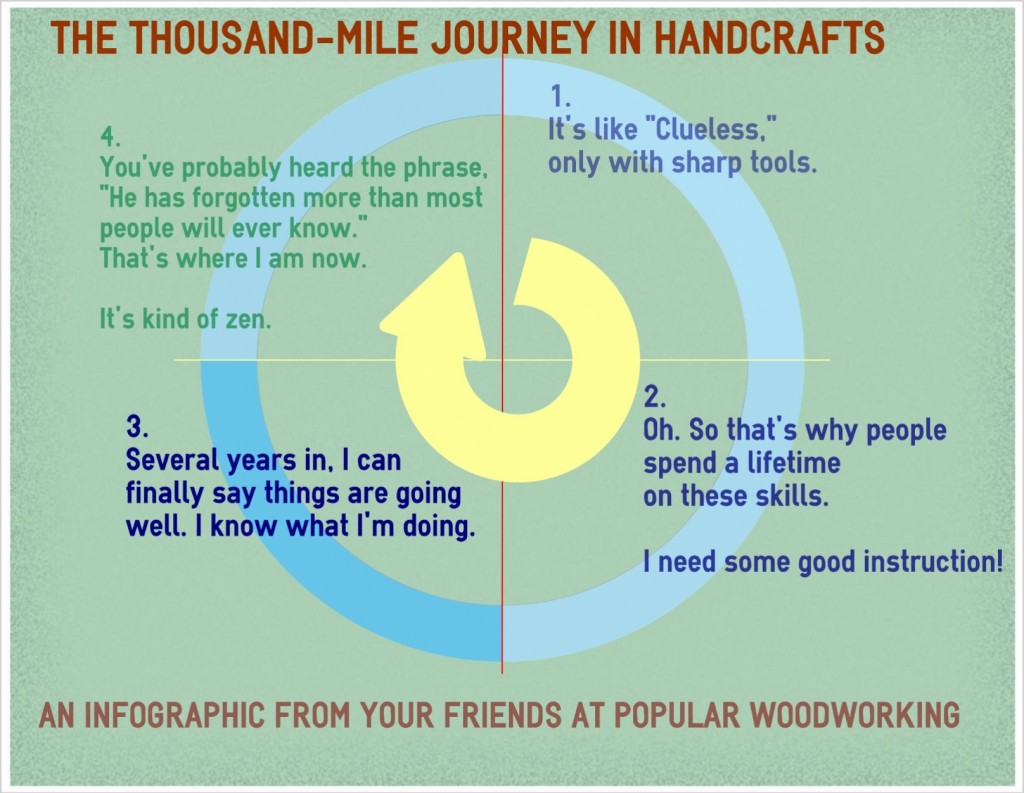 THE THOUSAND-MILE JOURNEY IN HANDCRAFTS

1.
It's like "Clueless," only with sharp tools.

2.
Oh. So that's why people spend a lifetime on these skills.

I need some good instruction!

3.
Several years in, I can finally say things are going well. I know what I'm doing.

4.
You've probably heard the phrase, "He has forgotten more than most people will ever know." That's where I am now.

It's kind of zen.

AN INFOGRAPHIC FROM YOUR FRIENDS AT POPULAR WOODWORKING